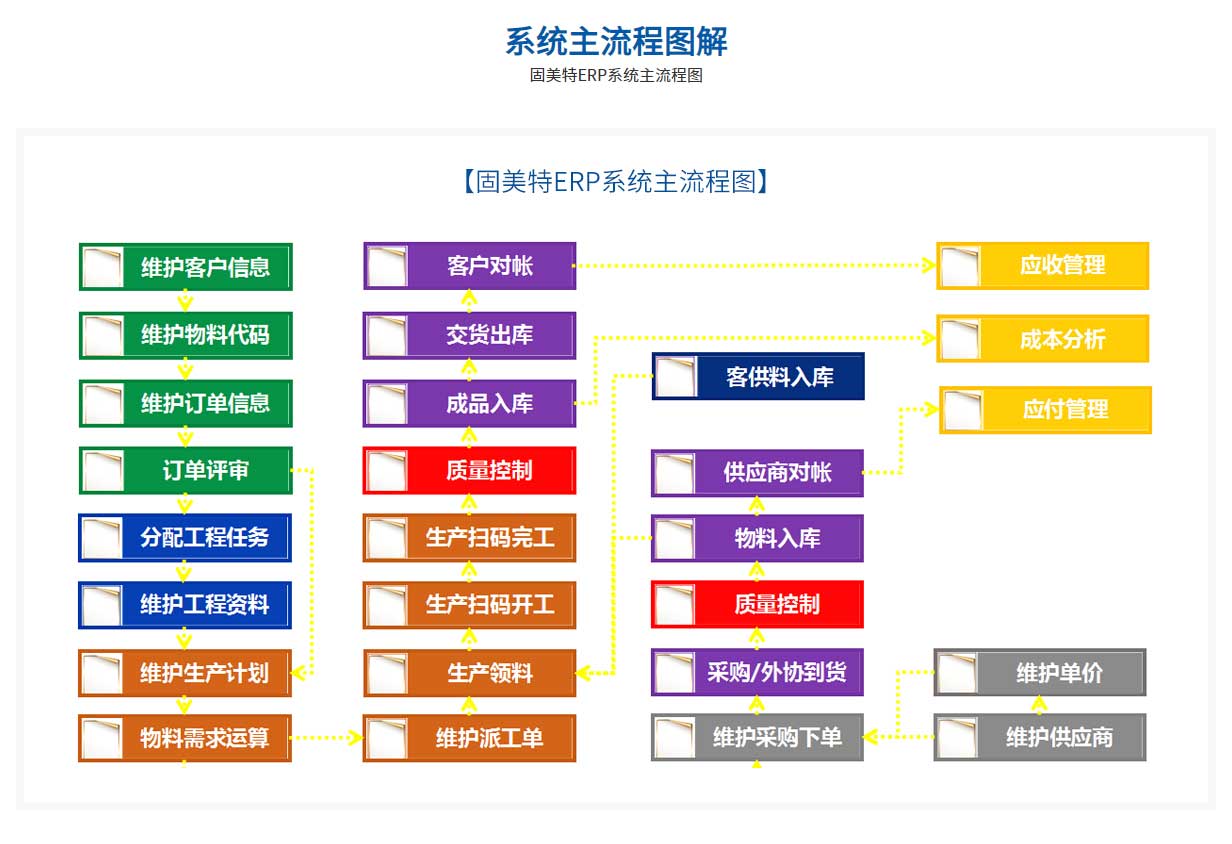 系统主流程图解
固美特ERP系统主流程图

【固美特ERP系统主流程图】

维护客户信息
维护物料代码
维护订单信息
订单评审
分配工程任务
维护工程资料
维护生产计划
物料需求运算

客户对帐
交货出库
成品入库
质量控制
生产扫码完工
生产扫码开工
生产领料
维护派工单

客供料入库
供应商对帐
物料入库
质量控制
采购/外协到货
维护采购下单

应收管理
成本分析
应付管理
维护单价
维护供应商